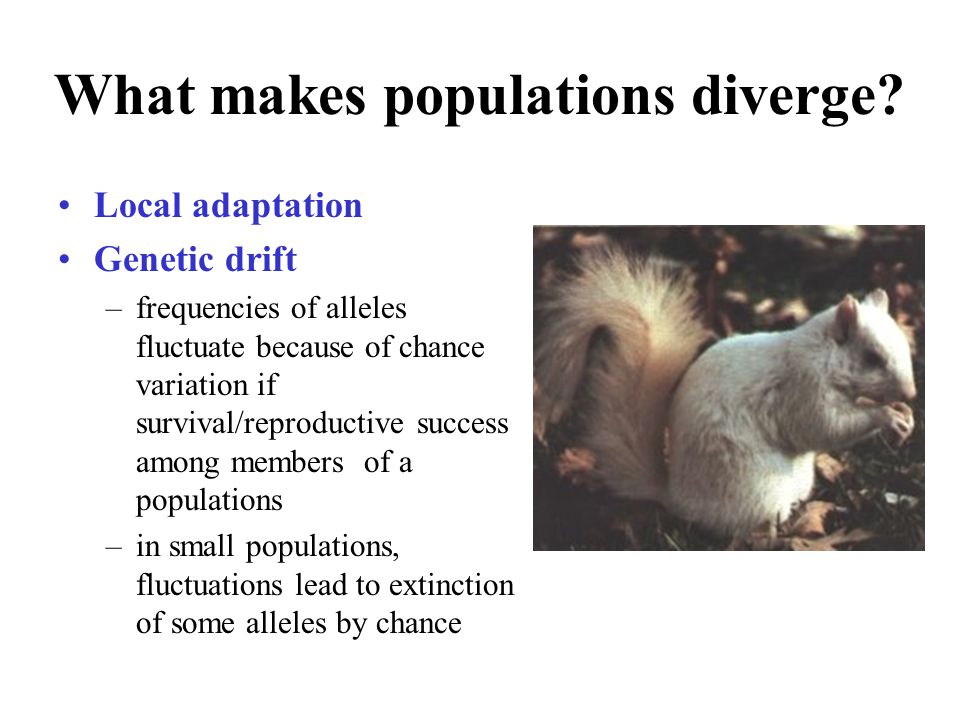 What makes populations diverge?

• Local adaptation
• Genetic drift
– frequencies of alleles fluctuate because of chance variation if survival/reproductive success among members of a populations
– in small populations, fluctuations lead to extinction of some alleles by chance